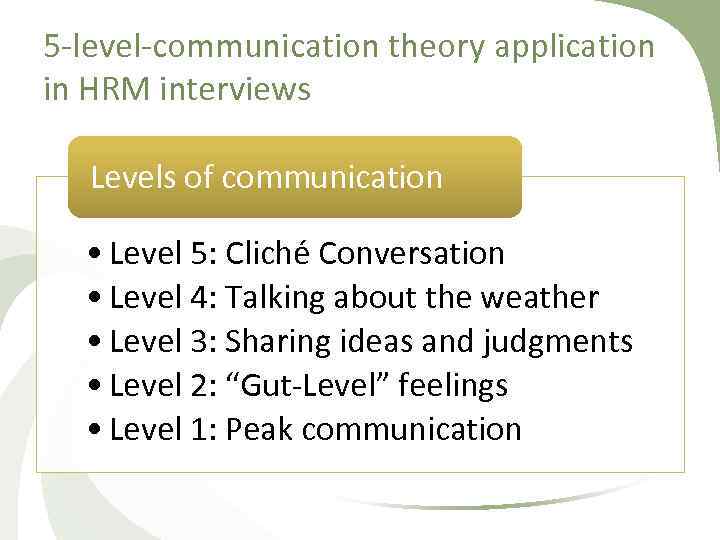 5-level-communication theory application in HRM interviews

Levels of communication

• Level 5: Cliché Conversation
• Level 4: Talking about the weather
• Level 3: Sharing ideas and judgments
• Level 2: “Gut-Level” feelings
• Level 1: Peak communication